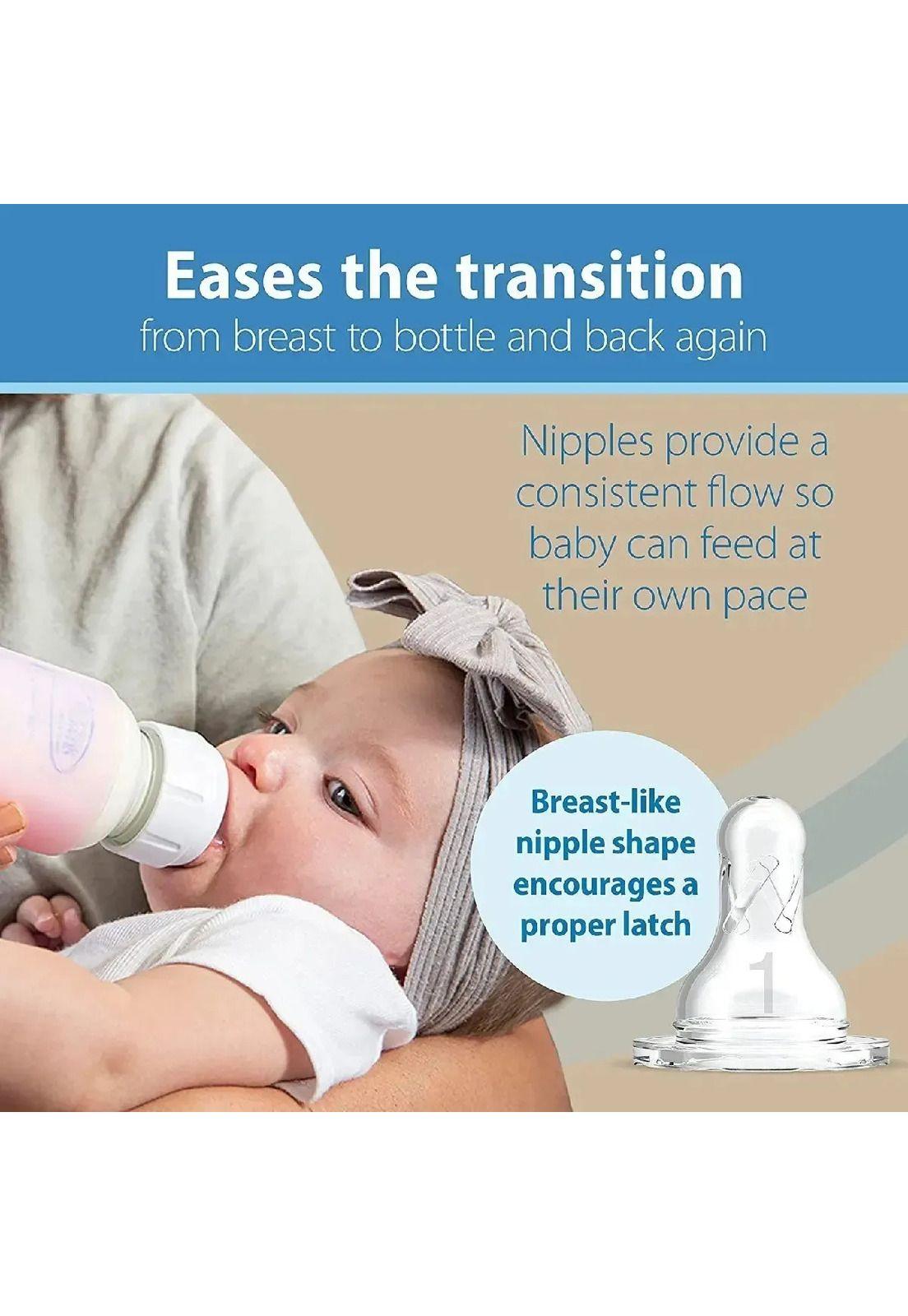 Eases the transition
from breast to bottle and back again

Nipples provide a consistent flow so baby can feed at their own pace

Breast-like nipple shape encourages a proper latch

1